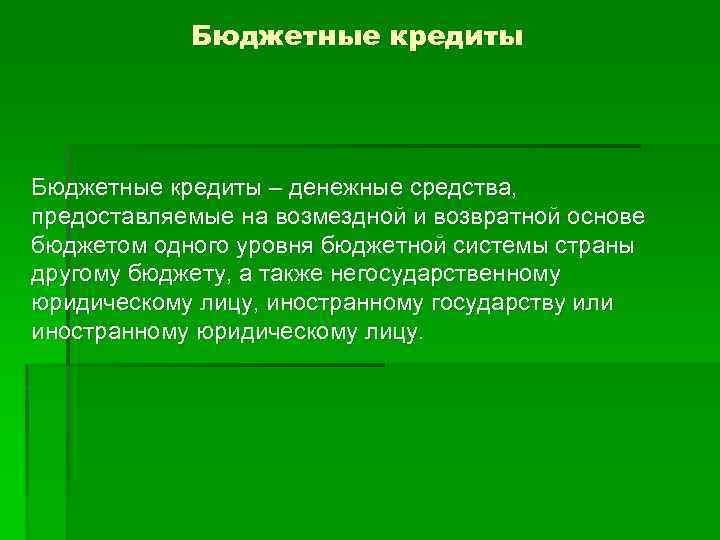 Бюджетные кредиты

Бюджетные кредиты – денежные средства, предоставляемые на возмездной и возвратной основе бюджетом одного уровня бюджетной системы страны другому бюджету, а также негосударственному юридическому лицу, иностранному государству или иностранному юридическому лицу.